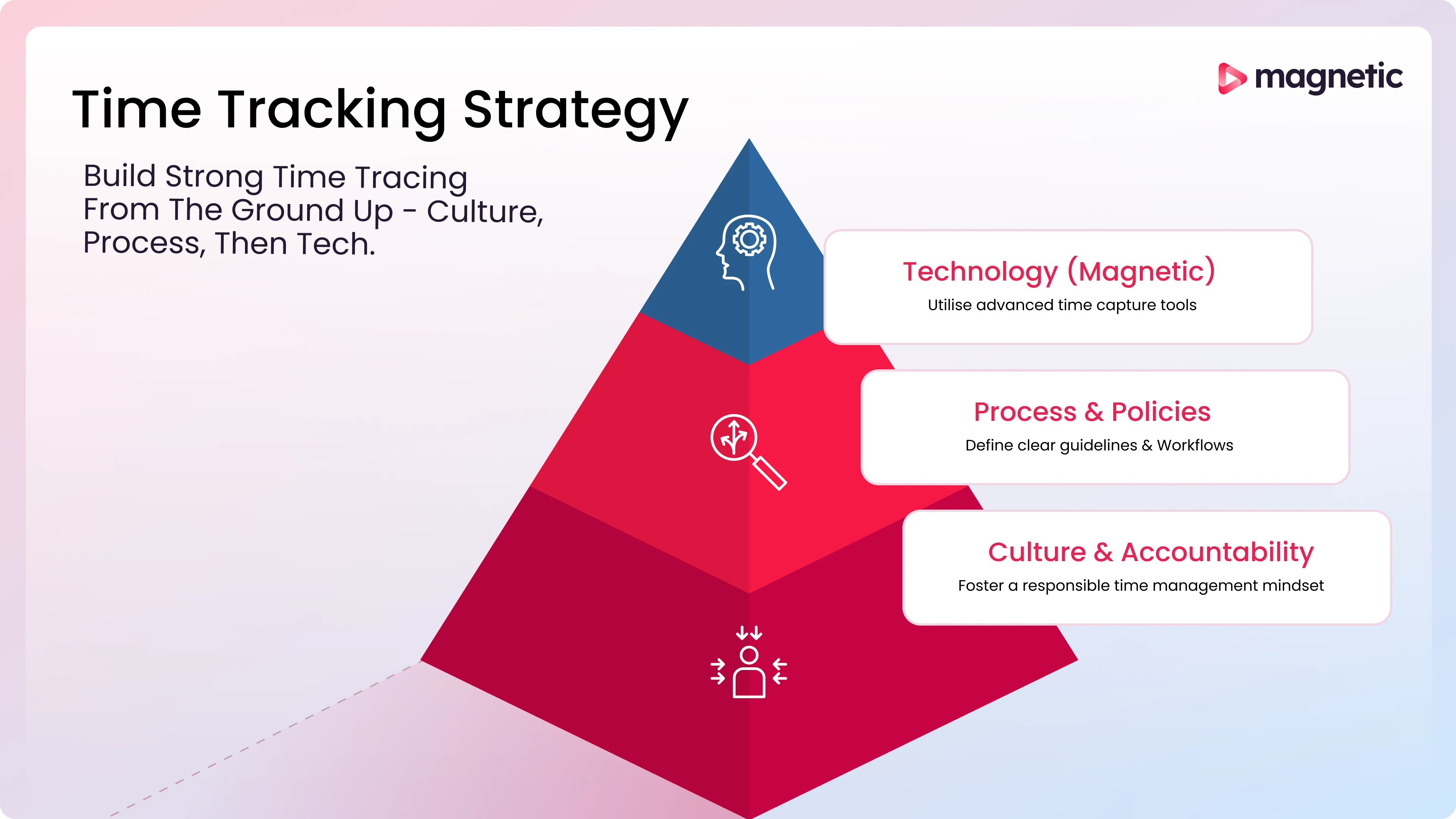 magnetic

Time Tracking Strategy

Build Strong Time Tracing From The Ground Up - Culture, Process, Then Tech.

Technology (Magnetic)
Utilise advanced time capture tools

Process & Policies
Define clear guidelines & Workflows

Culture & Accountability
Foster a responsible time management mindset